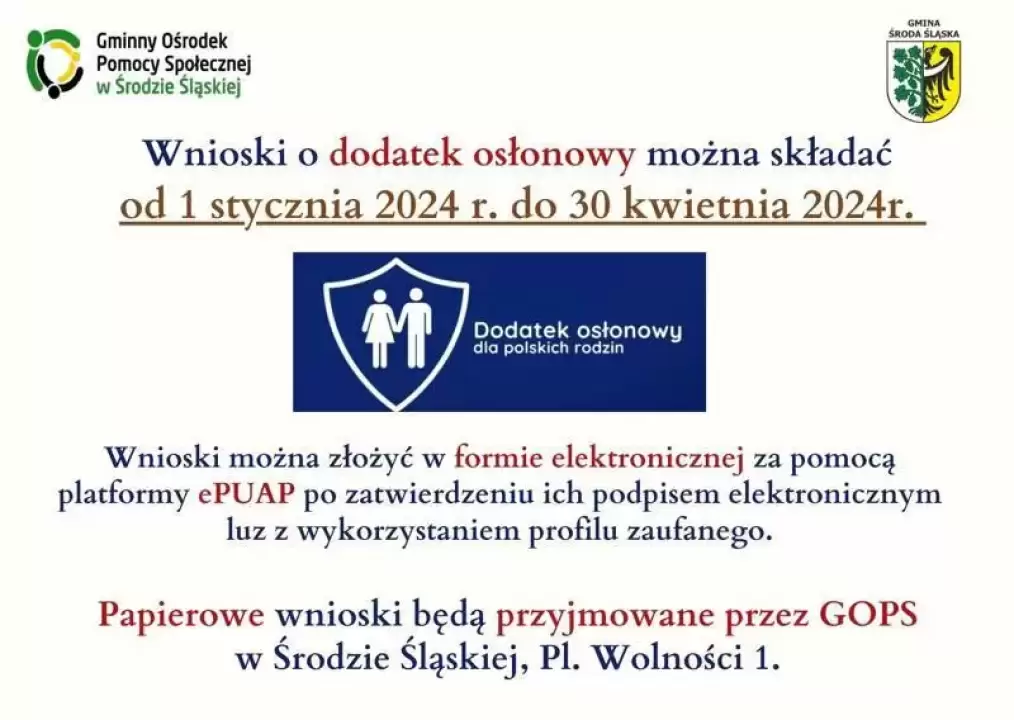 Gminny Ośrodek
Pomocy Społecznej
w Środzie Śląskiej

GMINA
ŚRODA ŚLĄSKA

Wnioski o dodatek osłonowy można składać
od 1 stycznia 2024 r. do 30 kwietnia 2024r.

Dodatek osłonowy
dla polskich rodzin

Wnioski można złożyć w formie elektronicznej za pomocą platformy ePUAP po zatwierdzeniu ich podpisem elektronicznym luz z wykorzystaniem profilu zaufanego.

Papierowe wnioski będą przyjmowane przez GOPS w Środzie Śląskiej, Pl. Wolności 1.